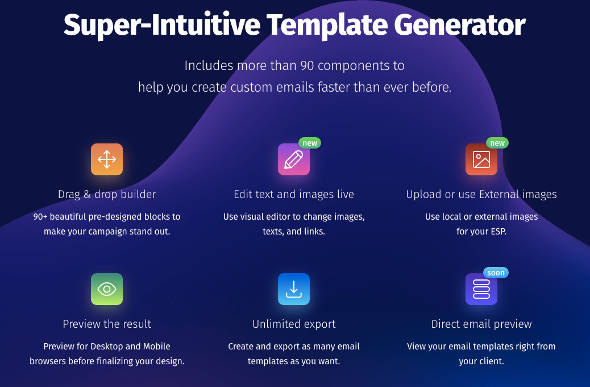 Super-Intuitive Template Generator

Includes more than 90 components to help you create custom emails faster than ever before.

Drag & drop builder

90+ beautiful pre-designed blocks to make your campaign stand out.

new

Edit text and images live

Use visual editor to change images, texts, and links.

new

Upload or use External images

Use local or external images for your ESP.

Preview the result

Preview for Desktop and Mobile browsers before finalizing your design.

Unlimited export

Create and export as many email templates as you want.

soon

Direct email preview

View your email templates right from your client.